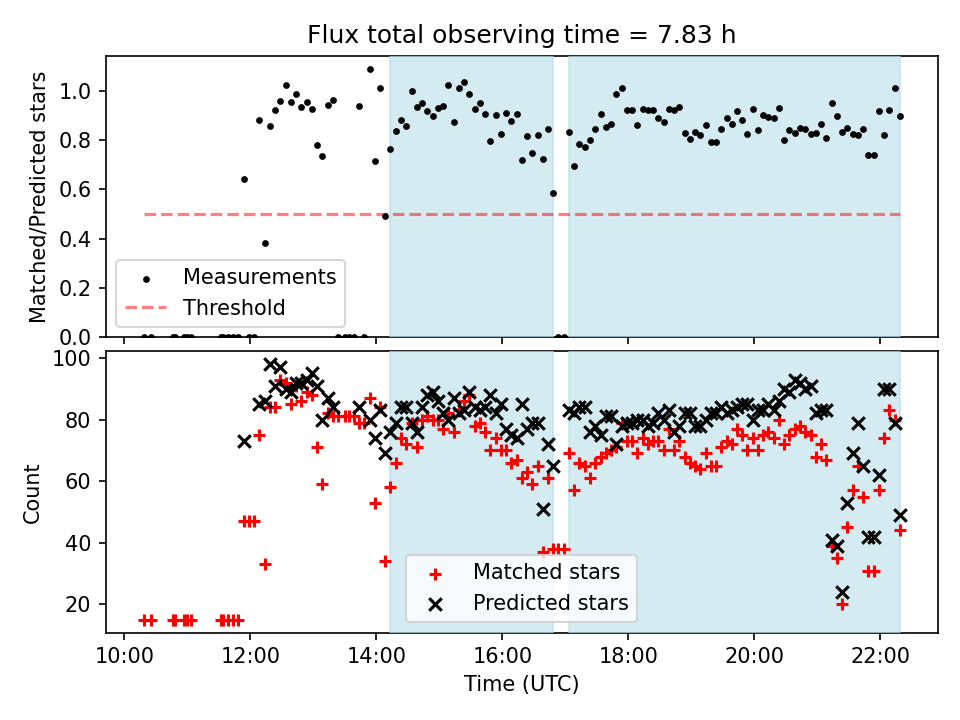 Flux total observing time = 7.83 h

Matched/Predicted stars

1.0
0.8
0.6
0.4
0.2
0.0

Measurements
Threshold

Count

100
80
60
40
20

Matched stars
Predicted stars

10:00
12:00
14:00
16:00
18:00
20:00
22:00

Time (UTC)